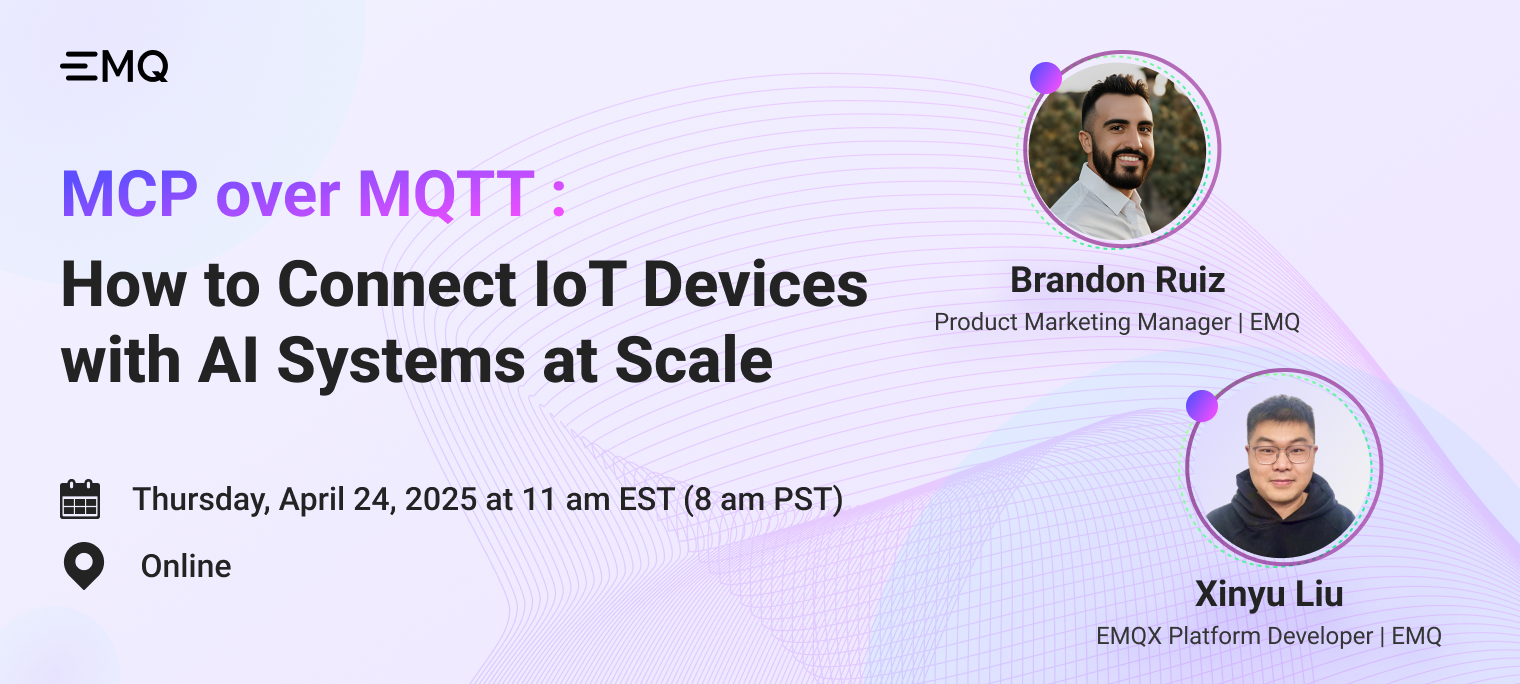 EMQ

MCP over MQTT :

How to Connect IoT Devices with AI Systems at Scale

Thursday, April 24, 2025 at 11 am EST (8 am PST)

Online

Brandon Ruiz
Product Marketing Manager | EMQ

Xinyu Liu
EMQX Platform Developer | EMQ